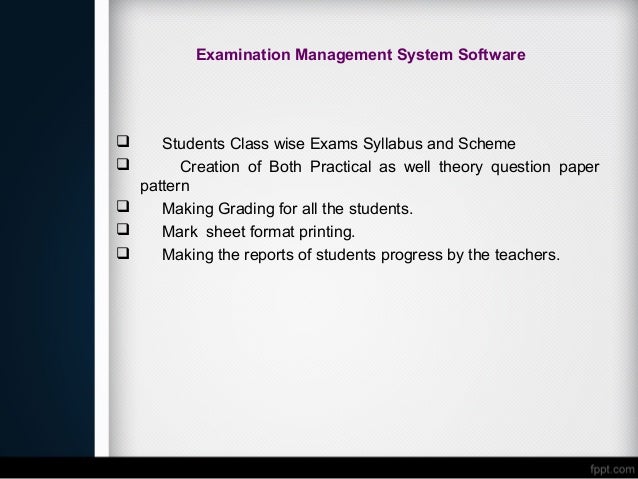 Examination Management System Software

❑ Students Class wise Exams Syllabus and Scheme
❑ Creation of Both Practical as well theory question paper pattern
❑ Making Grading for all the students.
❑ Mark sheet format printing.
❑ Making the reports of students progress by the teachers.

fppt.com